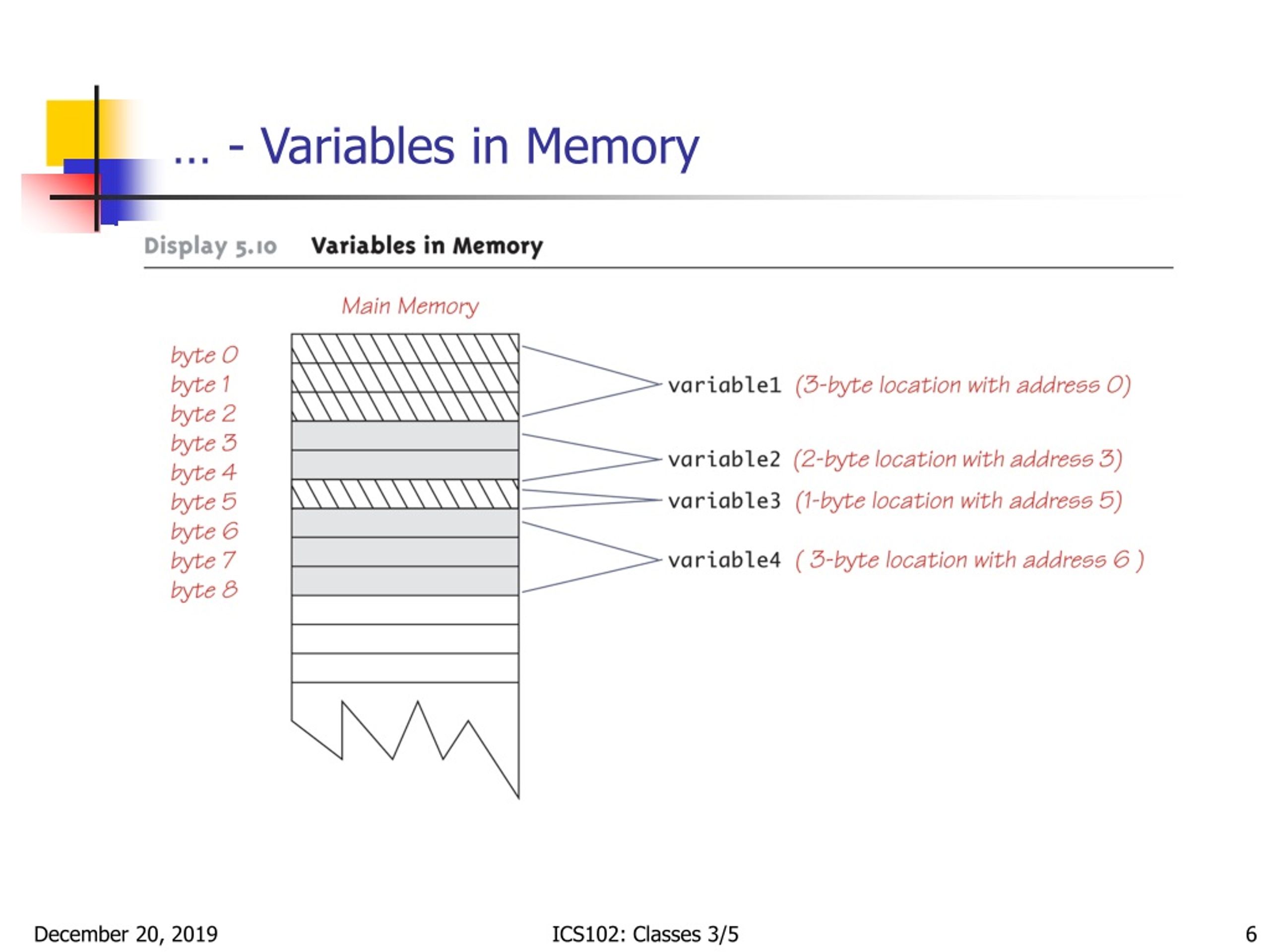 … - Variables in Memory

Display 5.10 Variables in Memory

Main Memory

byte 0
byte 1
byte 2
byte 3
byte 4
byte 5
byte 6
byte 7
byte 8

variable1 (3-byte location with address 0)
variable2 (2-byte location with address 3)
variable3 (1-byte location with address 5)
variable4 ( 3-byte location with address 6 )

December 20, 2019 ICS102: Classes 3/5 6